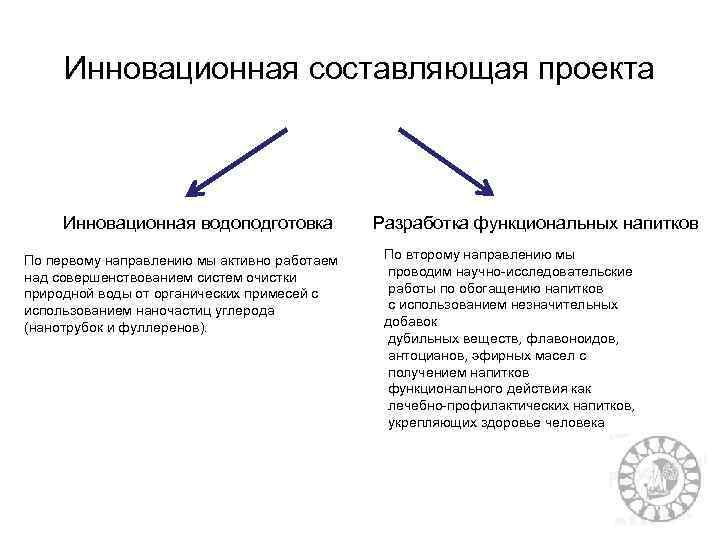 Инновационная составляющая проекта

Инновационная водоподготовка

По первому направлению мы активно работаем над совершенствованием систем очистки природной воды от органических примесей с использованием наночастиц углерода (нанотрубок и фуллеренов).

Разработка функциональных напитков

По второму направлению мы проводим научно-исследовательские работы по обогащению напитков с использованием незначительных добавок дубильных веществ, флавоноидов, антоцианов, эфирных масел с получением напитков функционального действия как лечебно-профилактических напитков, укрепляющих здоровье человека